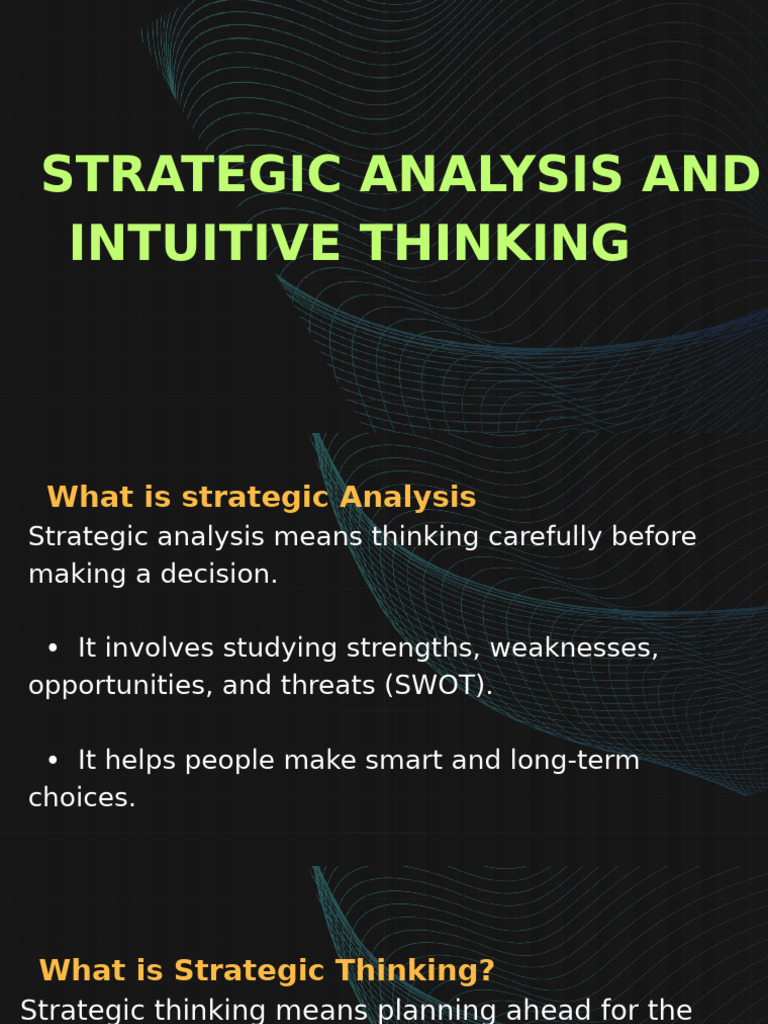 STRATEGIC ANALYSIS AND INTUITIVE THINKING

What is strategic Analysis
Strategic analysis means thinking carefully before making a decision.

• It involves studying strengths, weaknesses, opportunities, and threats (SWOT).

• It helps people make smart and long-term choices.

What is Strategic Thinking?
Strategic thinking means planning ahead for the